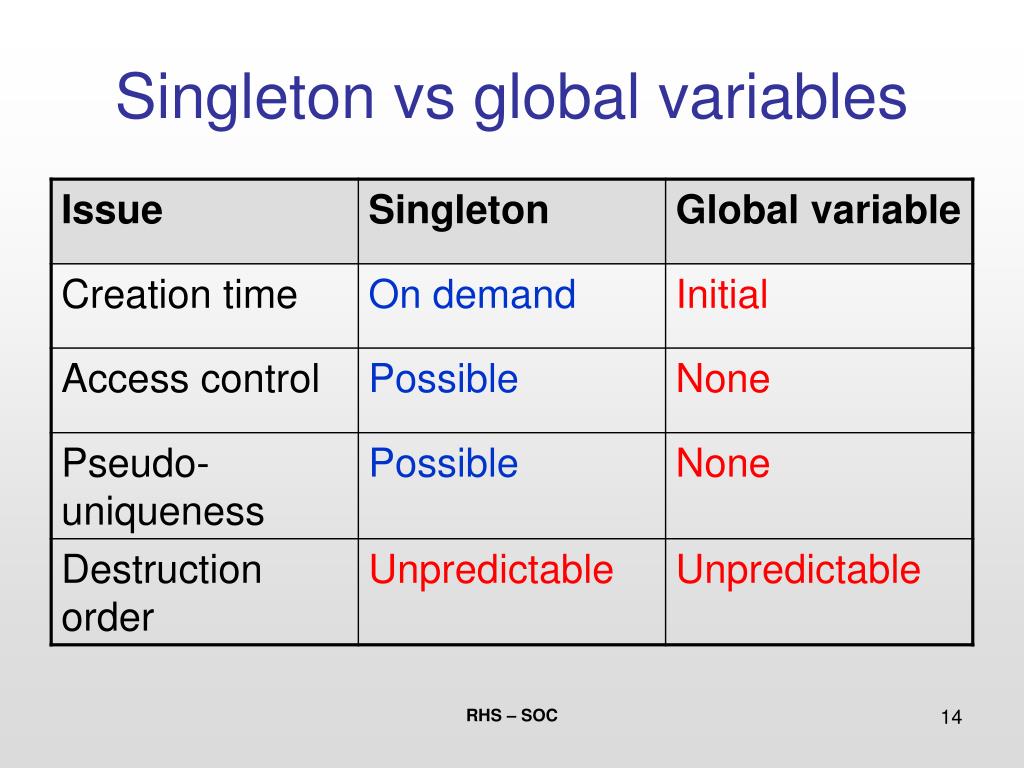 Singleton vs global variables

| Issue | Singleton | Global variable |
|---|---|---|
| Creation time | On demand | Initial |
| Access control | Possible | None |
| Pseudo-uniqueness | Possible | None |
| Destruction order | Unpredictable | Unpredictable |

RHS – SOC

14